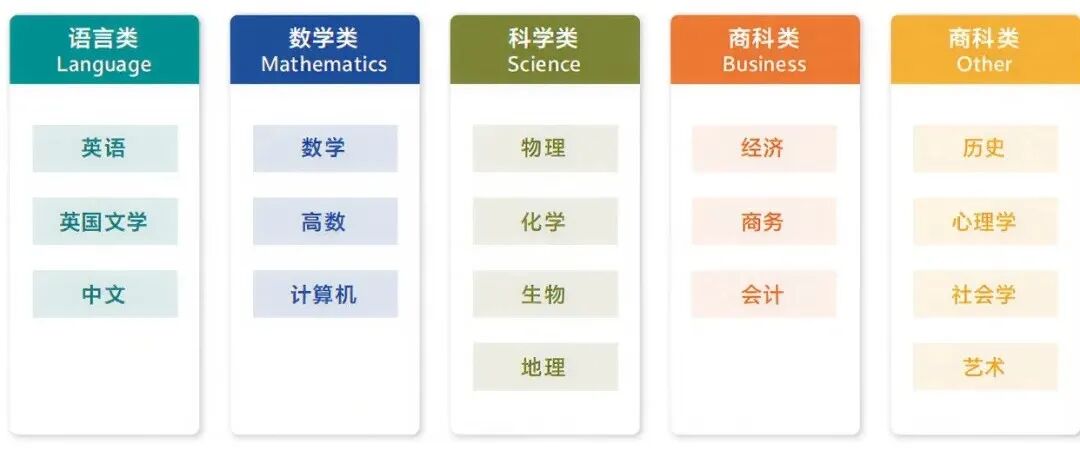 语言类
Language

英语

英国文学

中文

数学类
Mathematics

数学

高数

计算机

科学类
Science

物理

化学

生物

地理

商科类
Business

经济

商务

会计

商科类
Other

历史

心理学

社会学

艺术